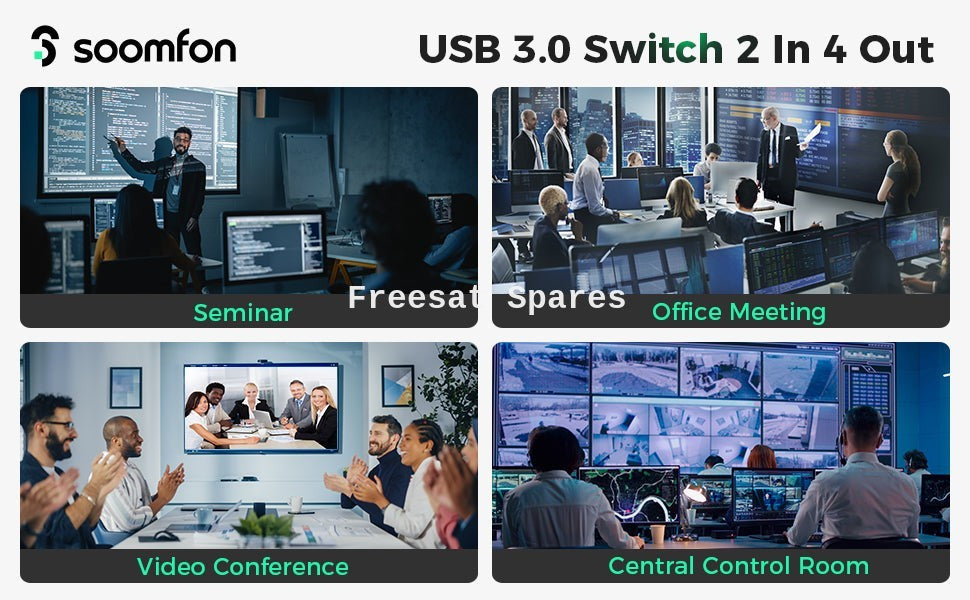 soomfon

USB 3.0 Switch 2 In 4 Out

Seminar

Freesat Spares

Office Meeting

Video Conference

Central Control Room